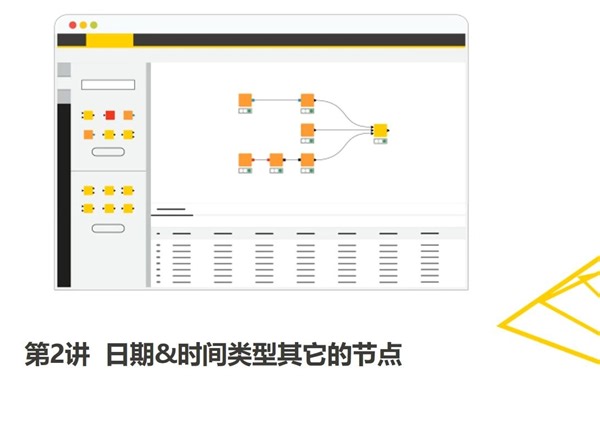 第2讲 日期&时间类型其它的节点